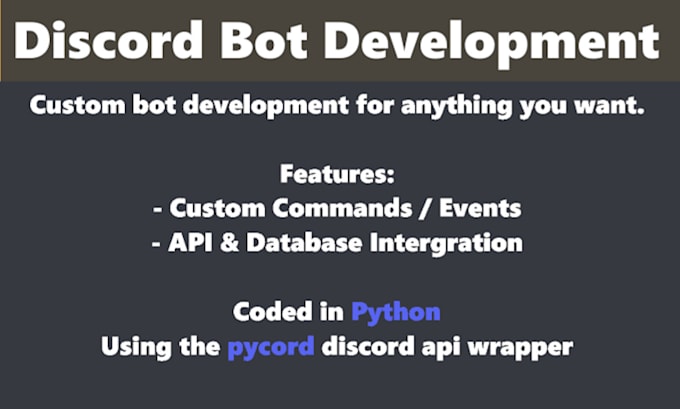 Discord Bot Development

Custom bot development for anything you want.

Features:
- Custom Commands / Events
- API & Database Intergration

Coded in Python
Using the pycord discord api wrapper